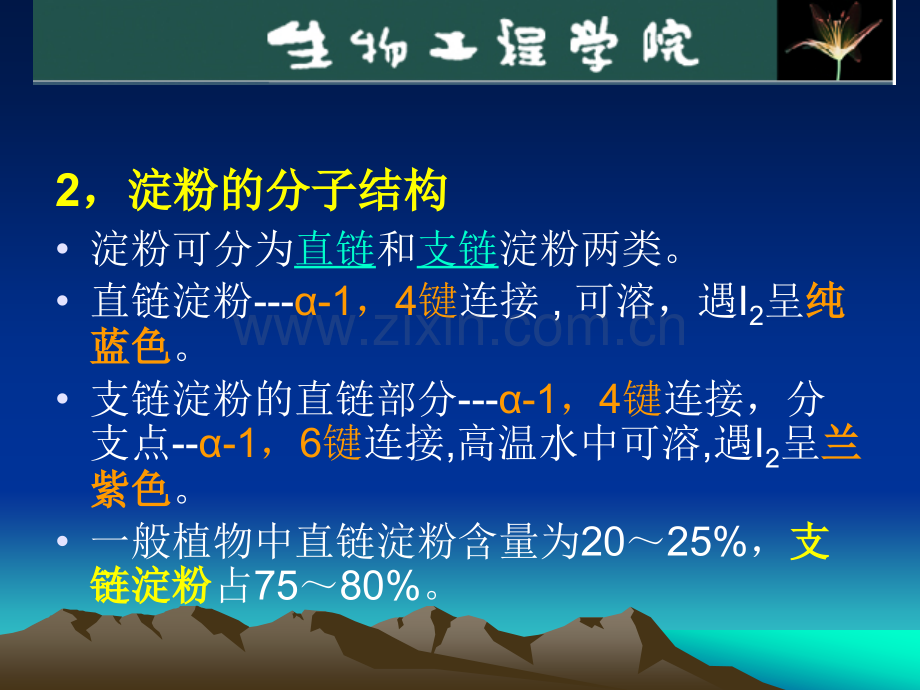 生物工程学院

2，淀粉的分子结构

• 淀粉可分为直链和支链淀粉两类。

• 直链淀粉---α-1，4键连接，可溶，遇$I_2$呈纯蓝色。

• 支链淀粉的直链部分---α-1，4键连接，分支点--α-1，6键连接,高温水中可溶,遇$I_2$呈兰紫色。

• 一般植物中直链淀粉含量为20～25%，支链淀粉占75～80%。

www.zixin.com.cn